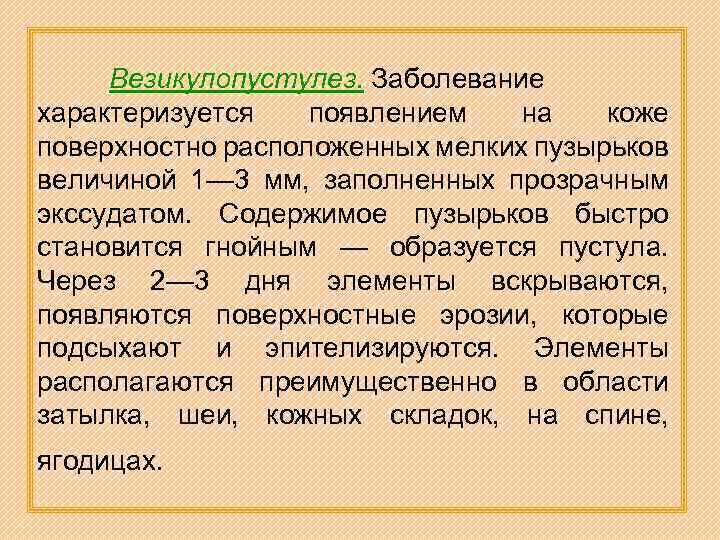 Везикулопустулез. Заболевание характеризуется появлением на коже поверхностно расположенных мелких пузырьков величиной 1—3 мм, заполненных прозрачным экссудатом. Содержимое пузырьков быстро становится гнойным — образуется пустула. Через 2—3 дня элементы вскрываются, появляются поверхностные эрозии, которые подсыхают и эпителизируются. Элементы располагаются преимущественно в области затылка, шеи, кожных складок, на спине, ягодицах.